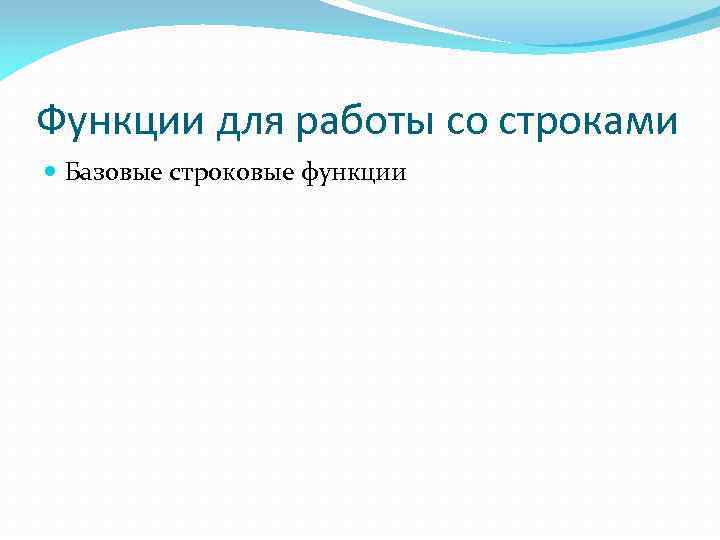 Функции для работы со строками

Базовые строковые функции